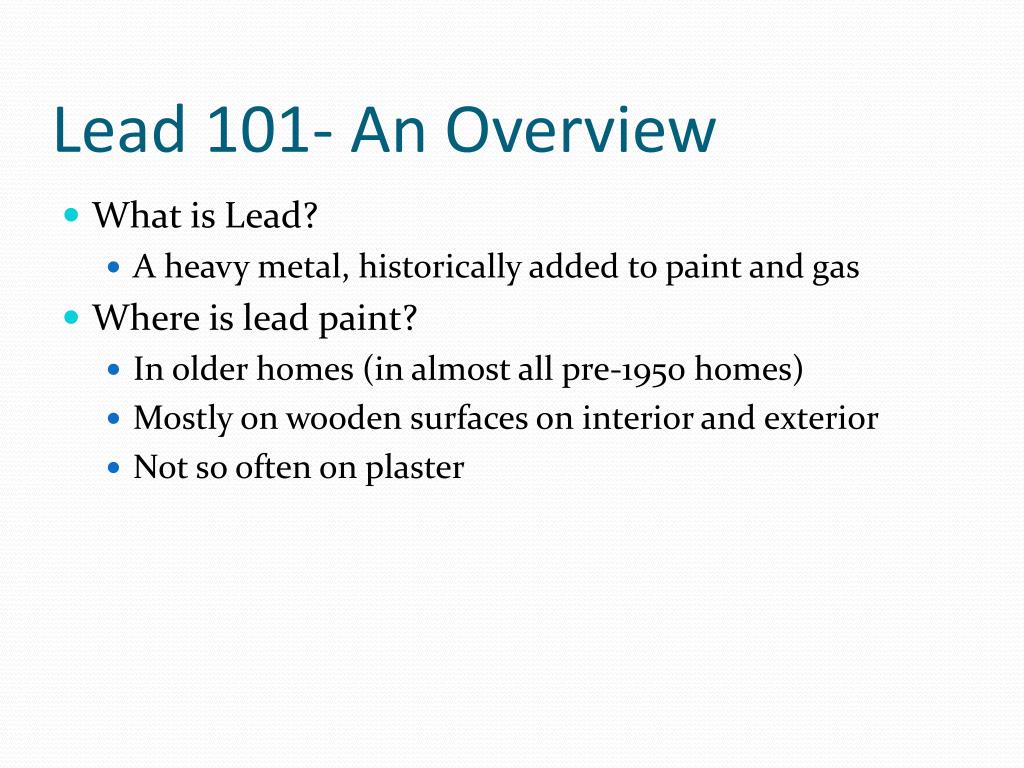 Lead 101- An Overview

- What is Lead?
  - A heavy metal, historically added to paint and gas
- Where is lead paint?
  - In older homes (in almost all pre-1950 homes)
  - Mostly on wooden surfaces on interior and exterior
  - Not so often on plaster